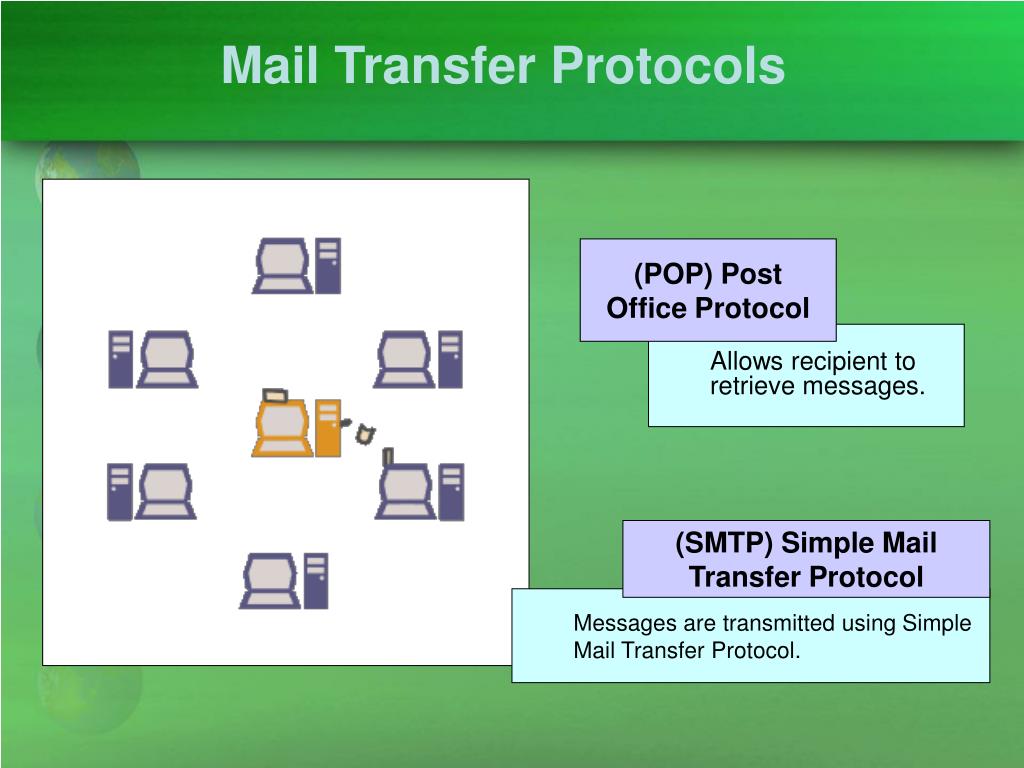 Mail Transfer Protocols

(POP) Post Office Protocol

Allows recipient to retrieve messages.

(SMTP) Simple Mail Transfer Protocol

Messages are transmitted using Simple Mail Transfer Protocol.